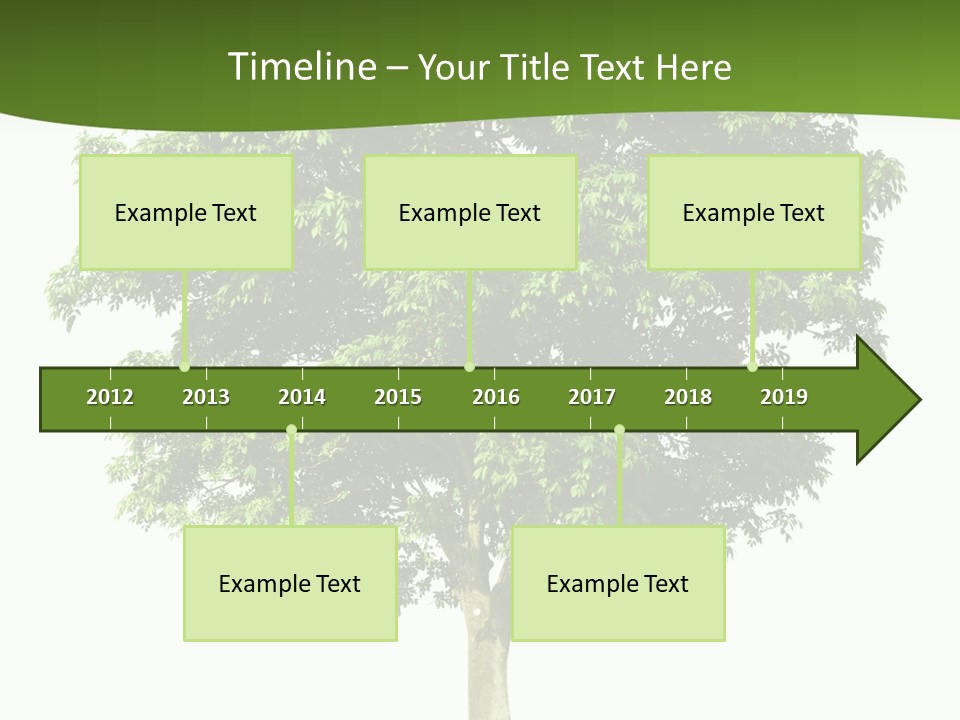 Timeline – Your Title Text Here

Example Text

Example Text

Example Text

2012 2013 2014 2015 2016 2017 2018 2019

Example Text

Example Text